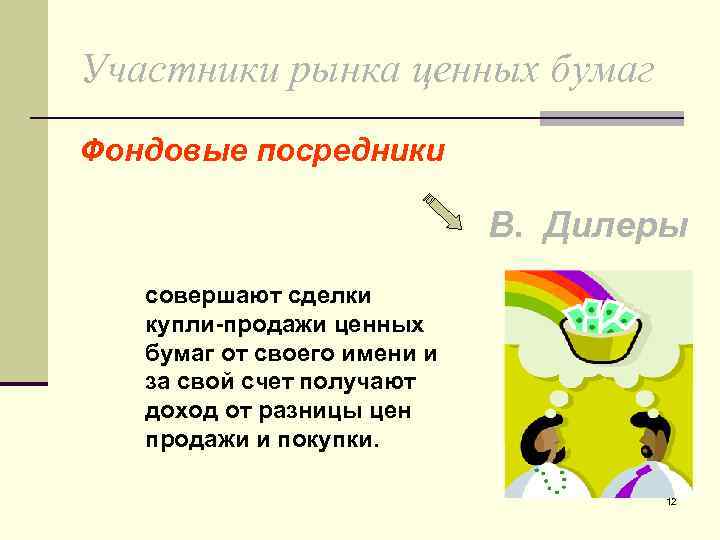 Участники рынка ценных бумаг

Фондовые посредники

В. Дилеры

совершают сделки купли-продажи ценных бумаг от своего имени и за свой счет получают доход от разницы цен продажи и покупки.

12